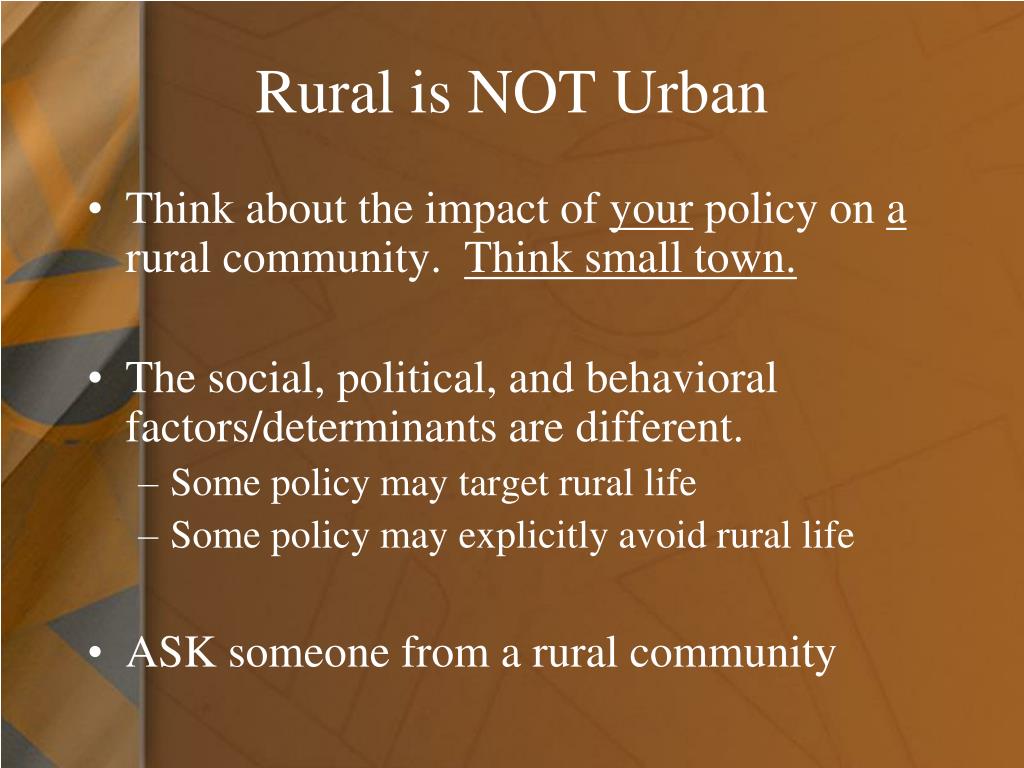 Rural is NOT Urban

• Think about the impact of your policy on a rural community. Think small town.

• The social, political, and behavioral factors/determinants are different.
– Some policy may target rural life
– Some policy may explicitly avoid rural life

• ASK someone from a rural community